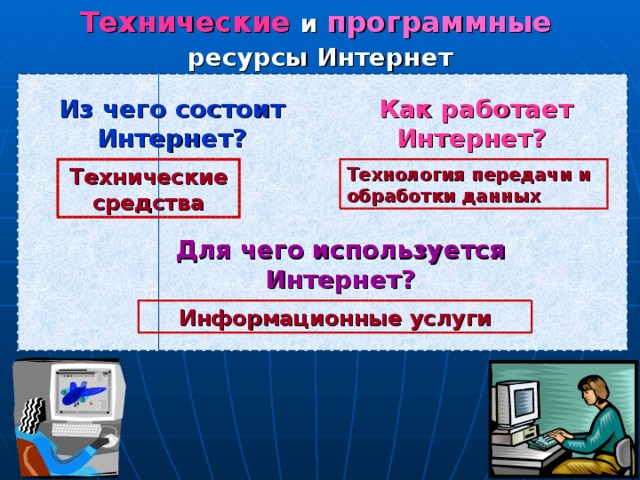 Технические и программные ресурсы Интернет

Из чего состоит Интернет?

Технические средства

Как работает Интернет?

Технология передачи и обработки данных

Для чего используется Интернет?

Информационные услуги